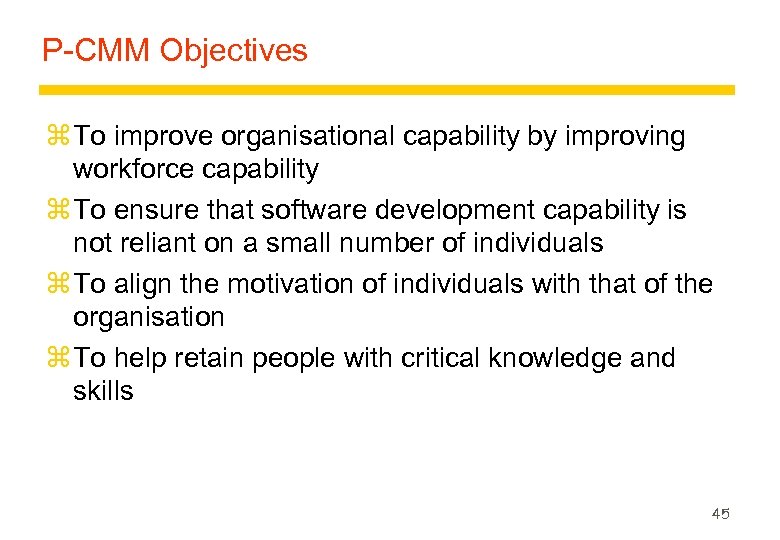 P-CMM Objectives

⌘ To improve organisational capability by improving workforce capability

⌘ To ensure that software development capability is not reliant on a small number of individuals

⌘ To align the motivation of individuals with that of the organisation

⌘ To help retain people with critical knowledge and skills

45